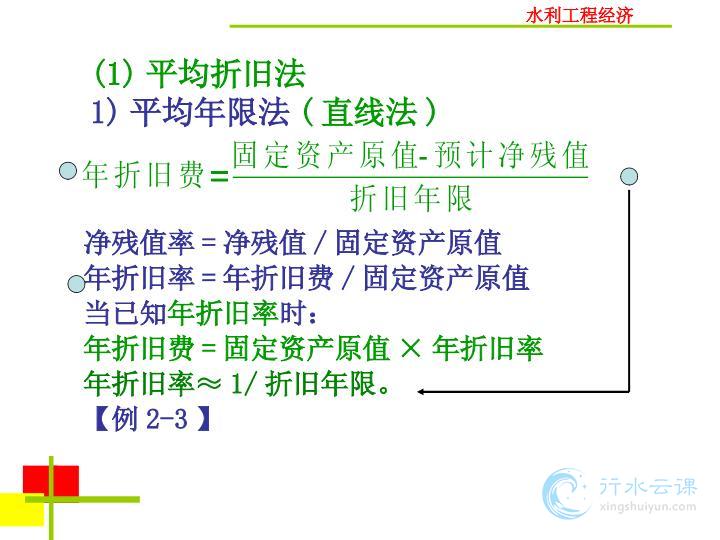 水利工程经济

(1) 平均折旧法
1) 平均年限法（直线法）

$年折旧费=\frac{固定资产原值-预计净残值}{折旧年限}$

净残值率 = 净残值 / 固定资产原值
年折旧率 = 年折旧费 / 固定资产原值
当已知年折旧率时：
年折旧费 = 固定资产原值 × 年折旧率
年折旧率≈ 1/ 折旧年限。
【例 2-3 】

行水云课
xingshuiyun.com